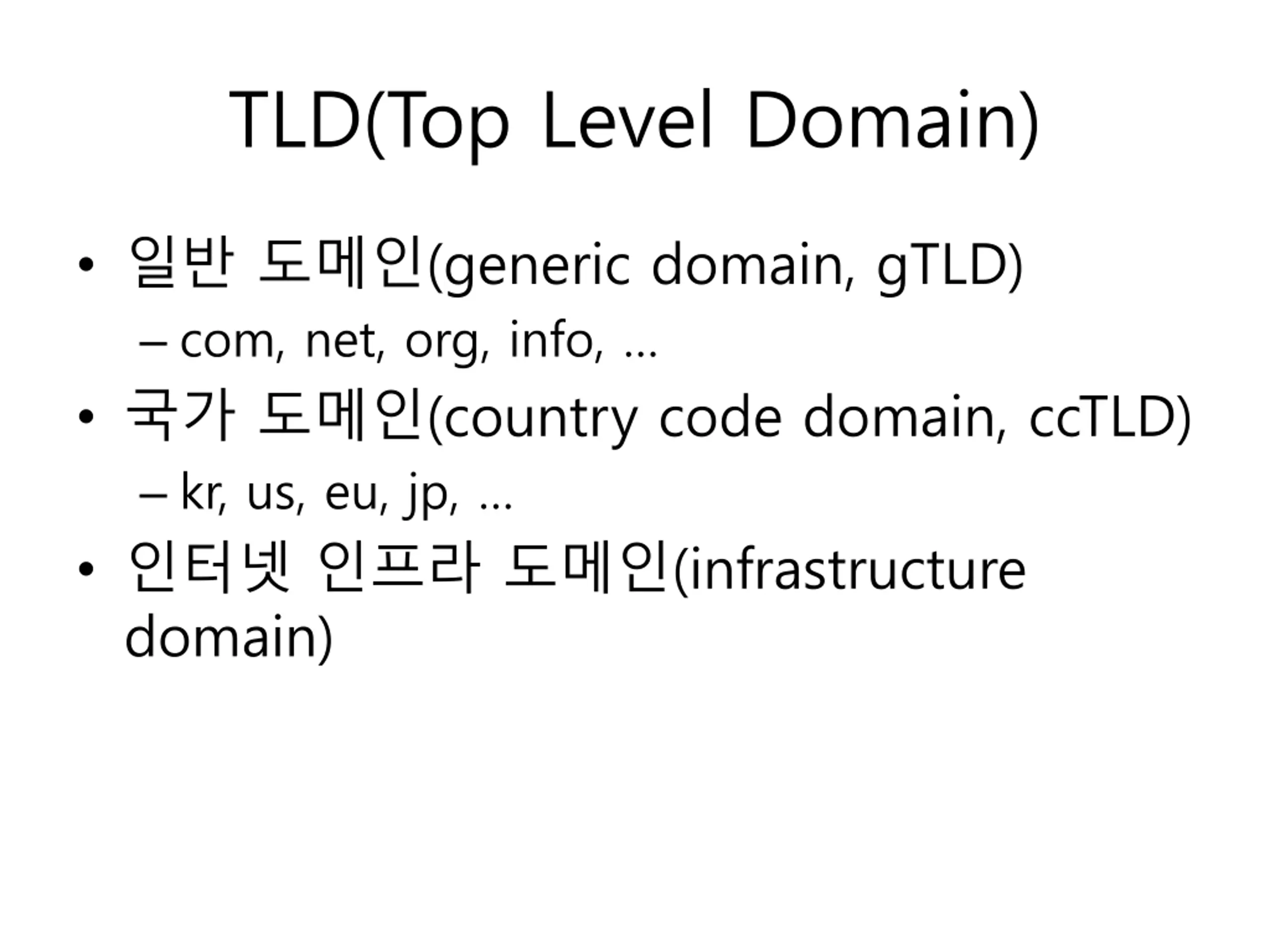 TLD(Top Level Domain)

• 일반 도메인(generic domain, gTLD)
  – com, net, org, info, …
• 국가 도메인(country code domain, ccTLD)
  – kr, us, eu, jp, …
• 인터넷 인프라 도메인(infrastructure domain)